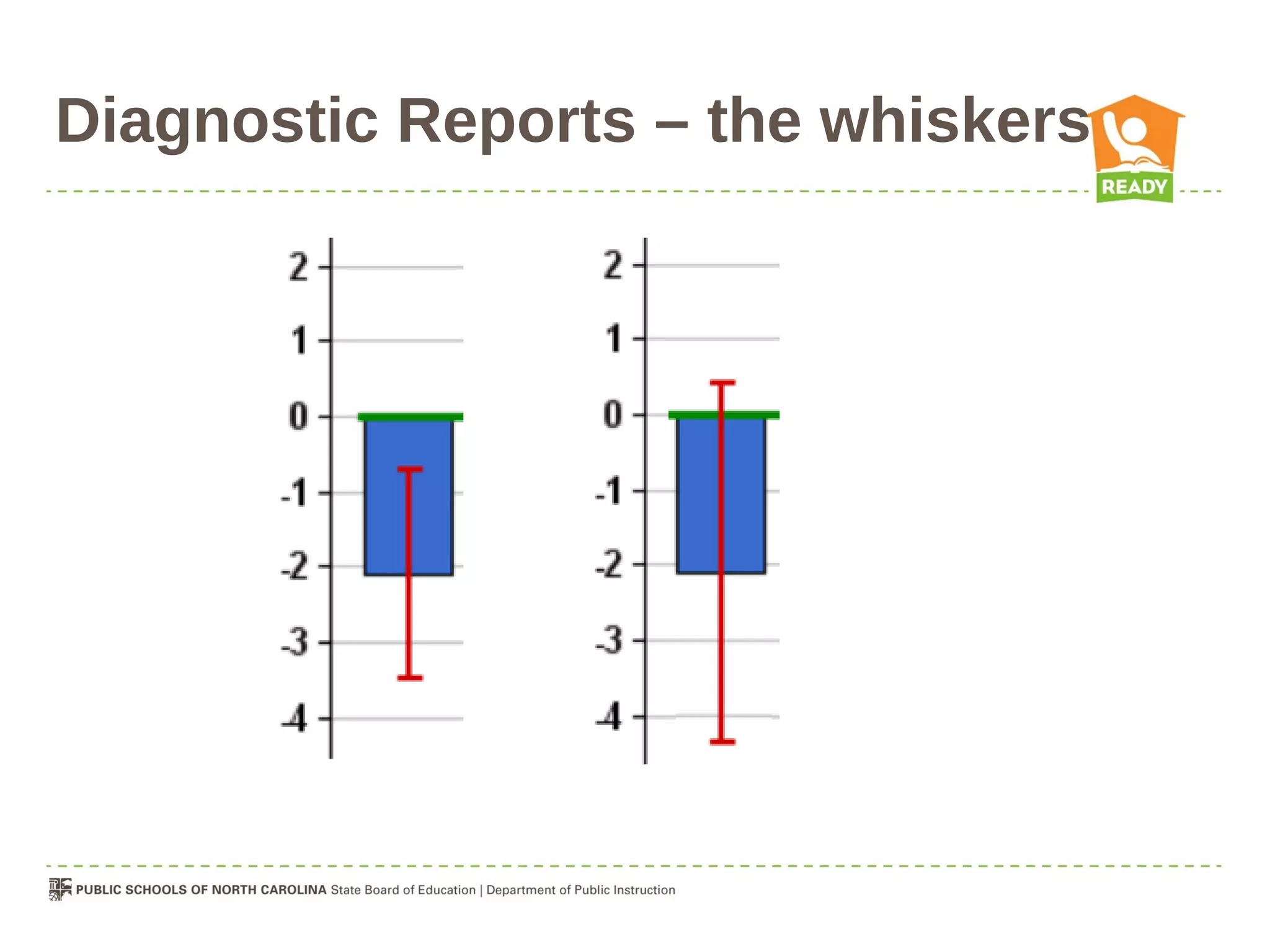 Diagnostic Reports – the whiskers

READY

2
1
0
-1
-2
-3
-4

2
1
0
-1
-2
-3
-4

PUBLIC SCHOOLS OF NORTH CAROLINA State Board of Education | Department of Public Instruction